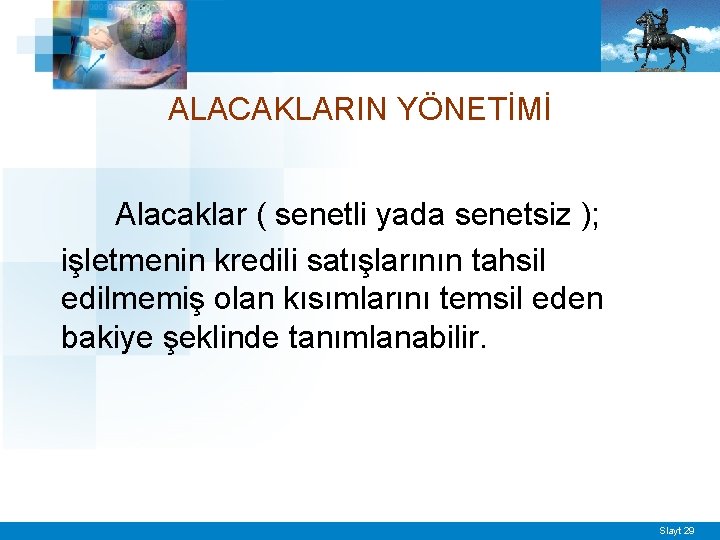 ALACAKLARIN YÖNETİMİ

Alacaklar ( senetli yada senetsiz ); işletmenin kredili satışlarının tahsil edilmemiş olan kısımlarını temsil eden bakiye şeklinde tanımlanabilir.

Slayt 29